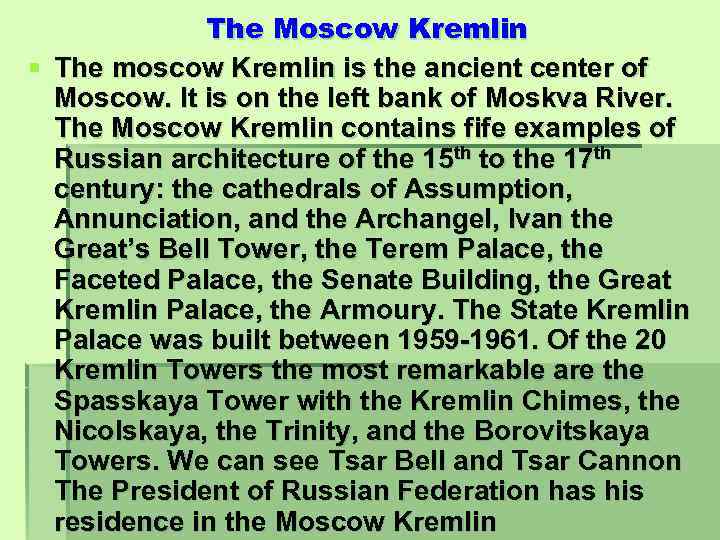 The Moscow Kremlin

The moscow Kremlin is the ancient center of Moscow. It is on the left bank of Moskva River. The Moscow Kremlin contains fife examples of Russian architecture of the 15$^{th}$ to the 17$^{th}$ century: the cathedrals of Assumption, Annunciation, and the Archangel, Ivan the Great's Bell Tower, the Terem Palace, the Faceted Palace, the Senate Building, the Great Kremlin Palace, the Armoury. The State Kremlin Palace was built between 1959-1961. Of the 20 Kremlin Towers the most remarkable are the Spasskaya Tower with the Kremlin Chimes, the Nicolskaya, the Trinity, and the Borovitskaya Towers. We can see Tsar Bell and Tsar Cannon The President of Russian Federation has his residence in the Moscow Kremlin